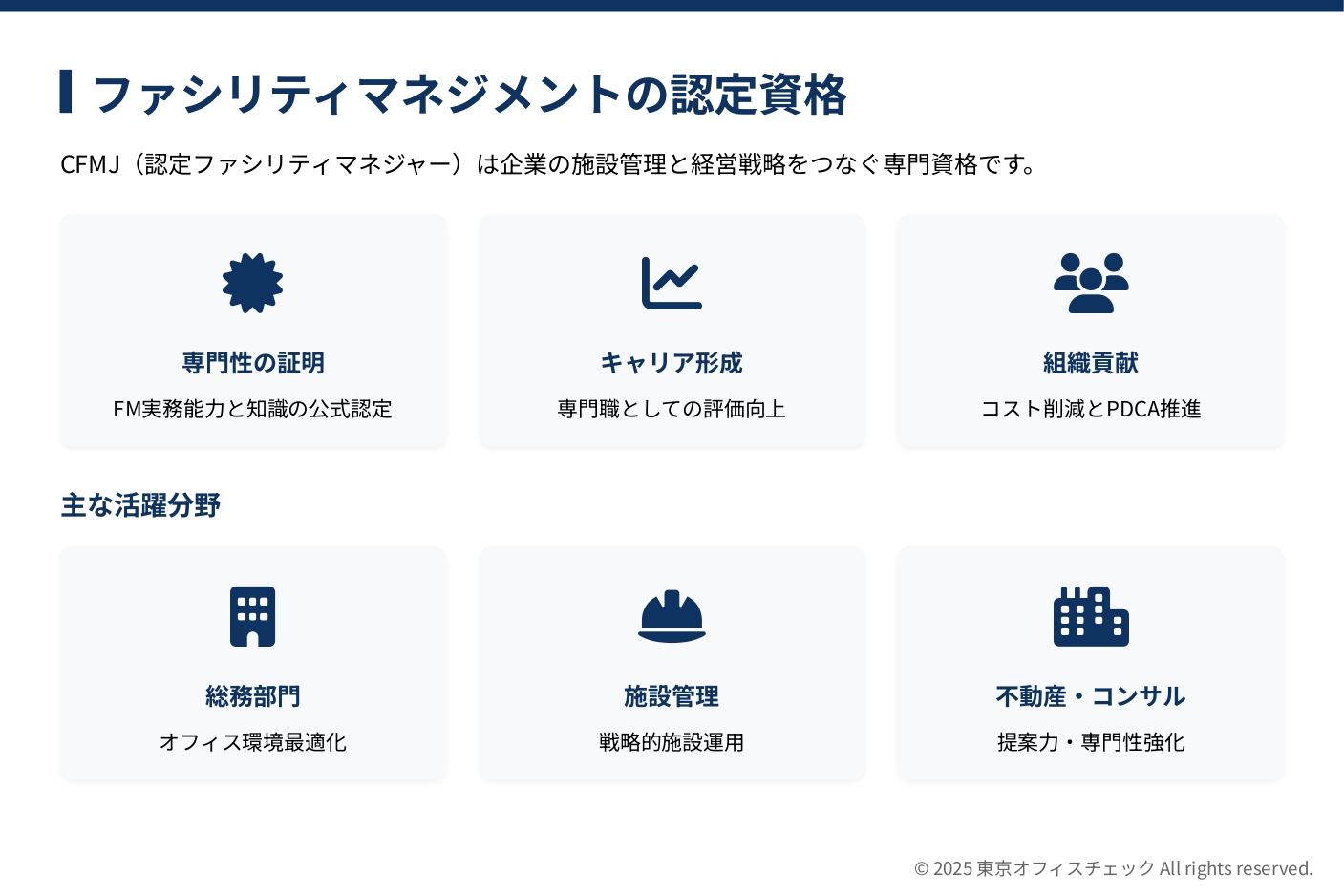 ファシリティマネジメントの認定資格

CFMJ（認定ファシリティマネジャー）は企業の施設管理と経営戦略をつなぐ専門資格です。

専門性の証明
FM実務能力と知識の公式認定

キャリア形成
専門職としての評価向上

組織貢献
コスト削減とPDCA推進

主な活躍分野

総務部門
オフィス環境最適化

施設管理
戦略的施設運用

不動産・コンサル
提案力・専門性強化

© 2025 東京オフィスチェック All rights reserved.